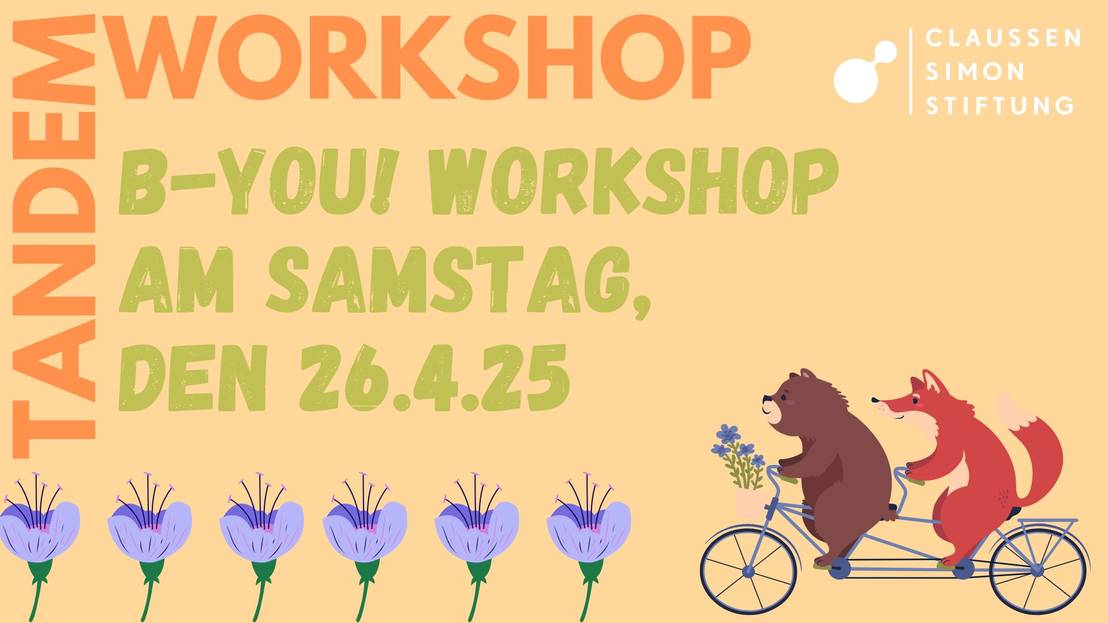 TANDEM
WORKSHOP

CLAUSSEN
SIMON
STIFTUNG

B-YOU! WORKSHOP
AM SAMSTAG,
DEN 26.4.25